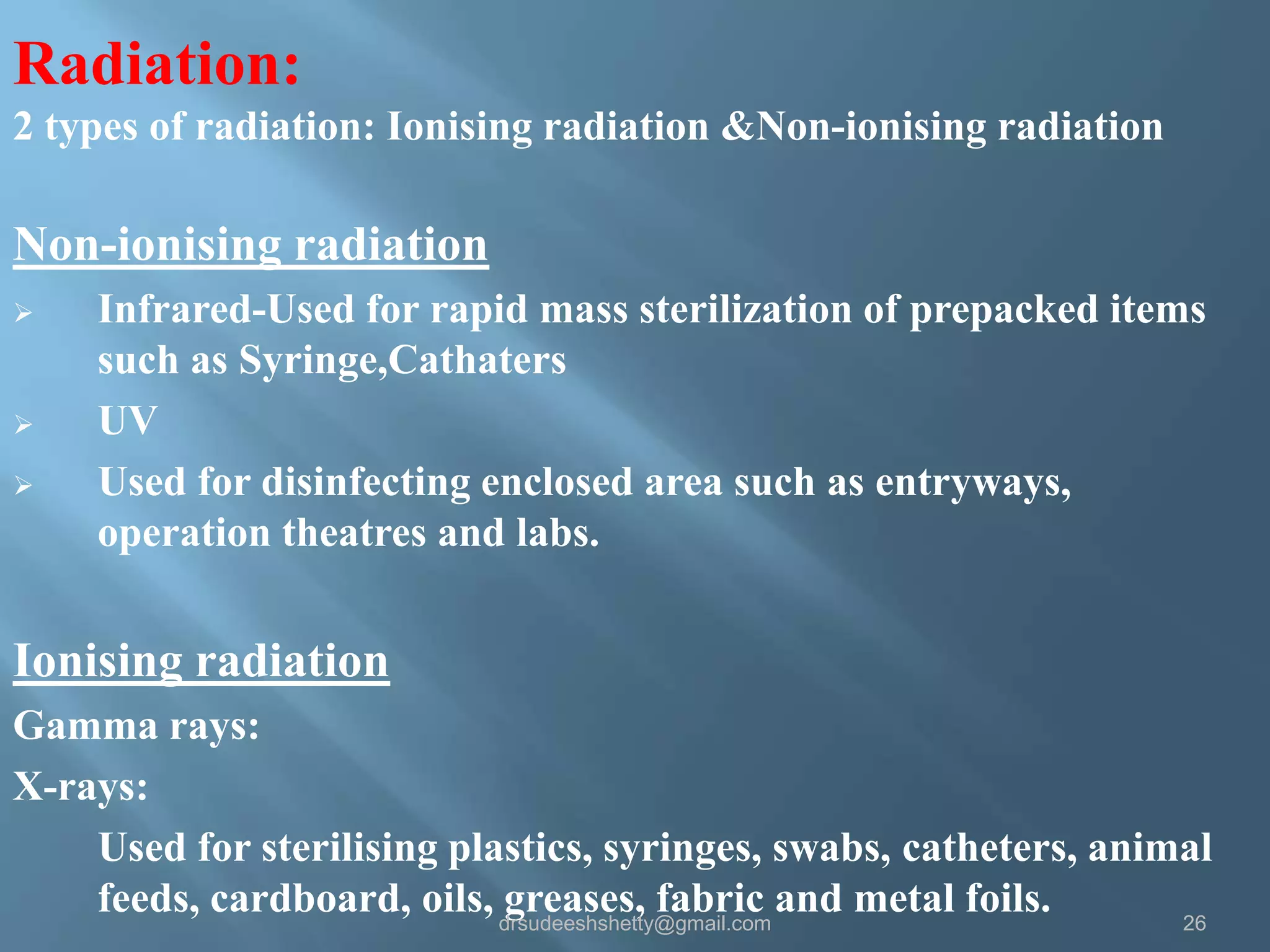 Radiation:

2 types of radiation: Ionising radiation &Non-ionising radiation

Non-ionising radiation

➢ Infrared-Used for rapid mass sterilization of prepacked items such as Syringe,Cathaters

➢ UV

➢ Used for disinfecting enclosed area such as entryways, operation theatres and labs.

Ionising radiation

Gamma rays:

X-rays:

Used for sterilising plastics, syringes, swabs, catheters, animal feeds, cardboard, oils, greases, fabric and metal foils.

drsudeeshshetty@gmail.com

26